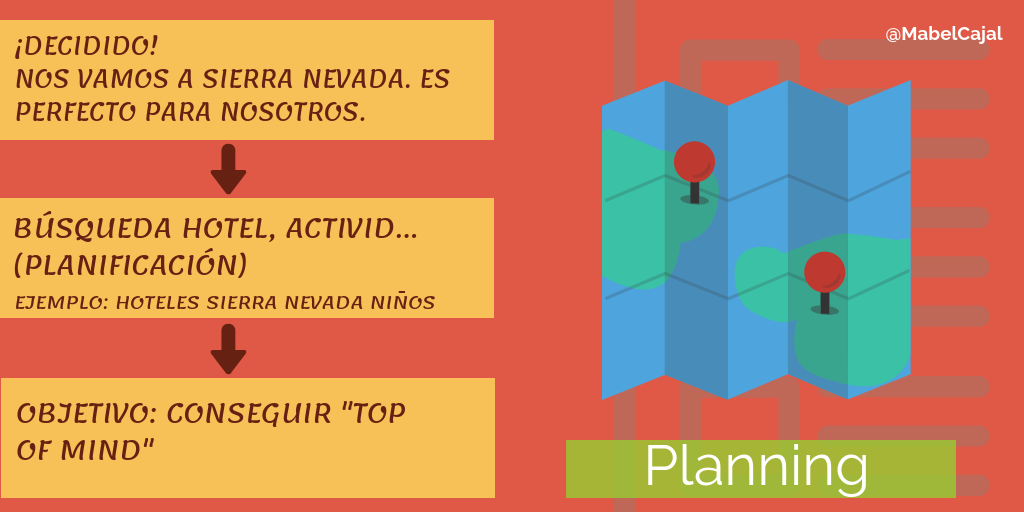 ¡DECIDIDO!
NOS VAMOS A SIERRA NEVADA. ES PERFECTO PARA NOSOTROS.

BÚSQUEDA HOTEL, ACTIVID... (PLANIFICACIÓN)

EJEMPLO: HOTELES SIERRA NEVADA NIÑOS

OBJETIVO: CONSEGUIR "TOP OF MIND"

@MabelCajal

Planning